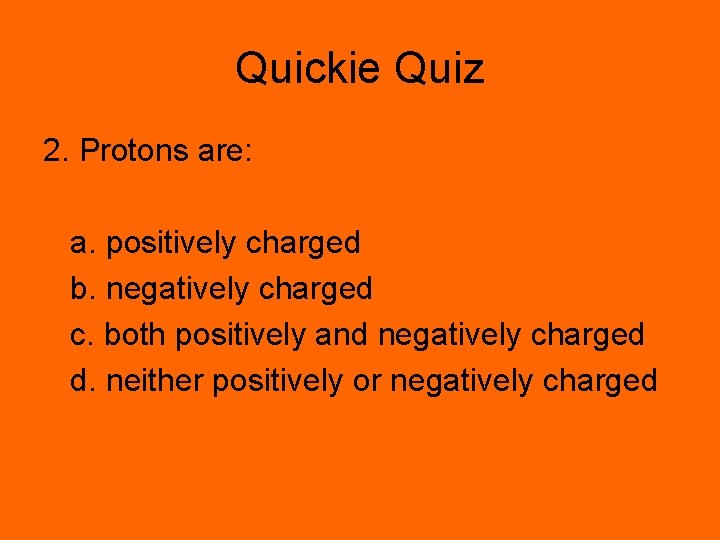 Quickie Quiz

2. Protons are:

a. positively charged
b. negatively charged
c. both positively and negatively charged
d. neither positively or negatively charged